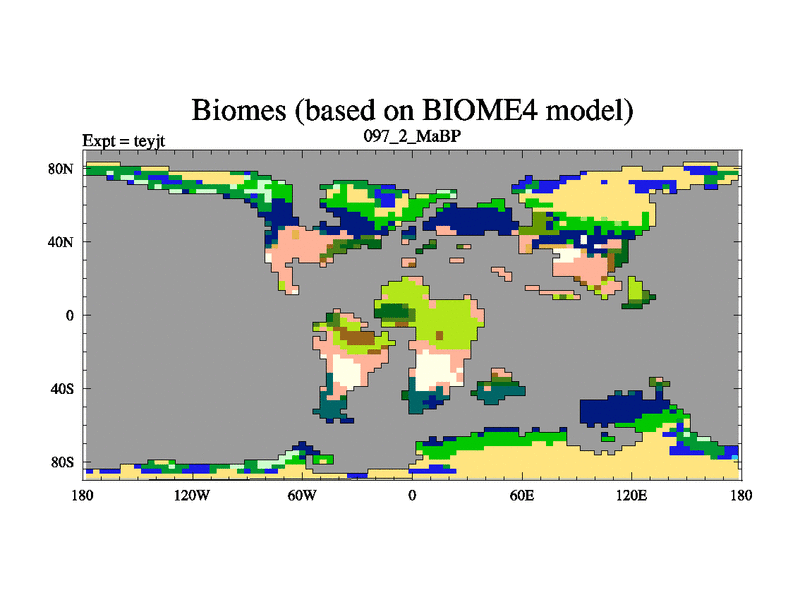 Biomes (based on BIOME4 model)

Expt = teyjt

097_2_MaBP

80N

40N

0

40S

80S

180

120W

60W

0

60E

120E

180